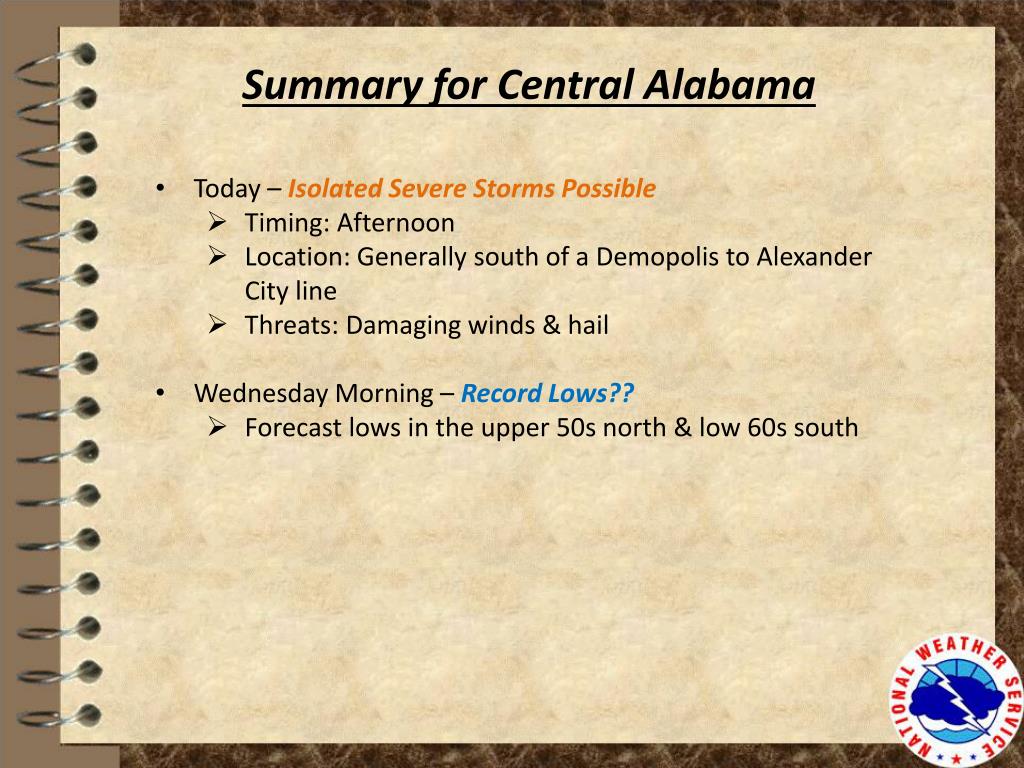 Summary for Central Alabama

• Today – Isolated Severe Storms Possible
➢ Timing: Afternoon
➢ Location: Generally south of a Demopolis to Alexander City line
➢ Threats: Damaging winds & hail

• Wednesday Morning – Record Lows??
➢ Forecast lows in the upper 50s north & low 60s south

NATIONAL WEATHER SERVICE